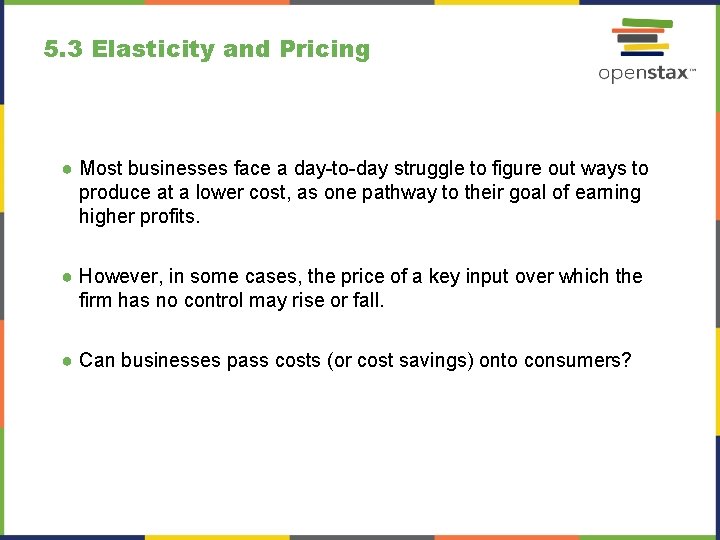 5.3 Elasticity and Pricing

openstax™

● Most businesses face a day-to-day struggle to figure out ways to produce at a lower cost, as one pathway to their goal of earning higher profits.

● However, in some cases, the price of a key input over which the firm has no control may rise or fall.

● Can businesses pass costs (or cost savings) onto consumers?